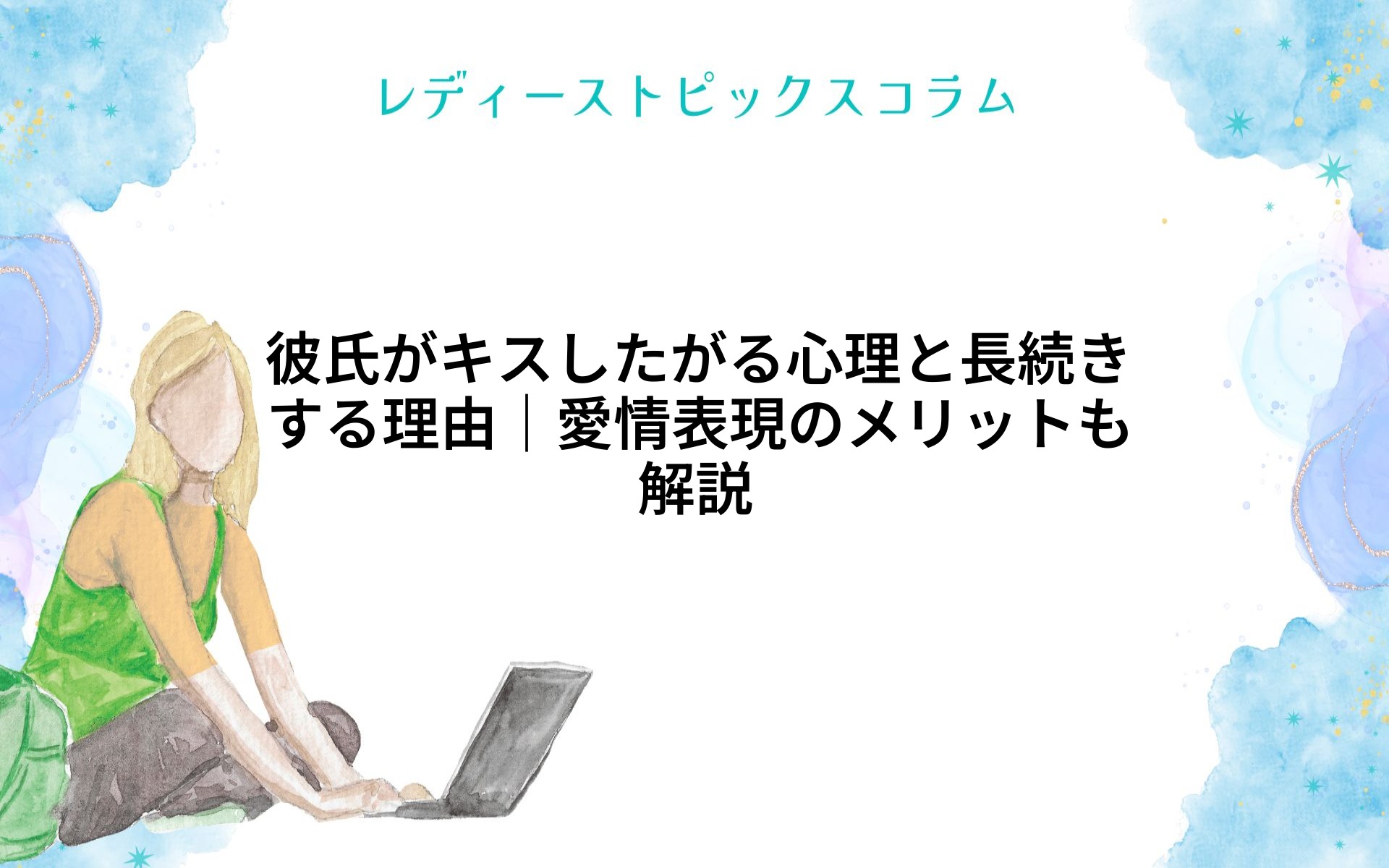 レディーストピックスコラム

彼氏がキスしたがる心理と長続きする理由｜愛情表現のメリットも解説